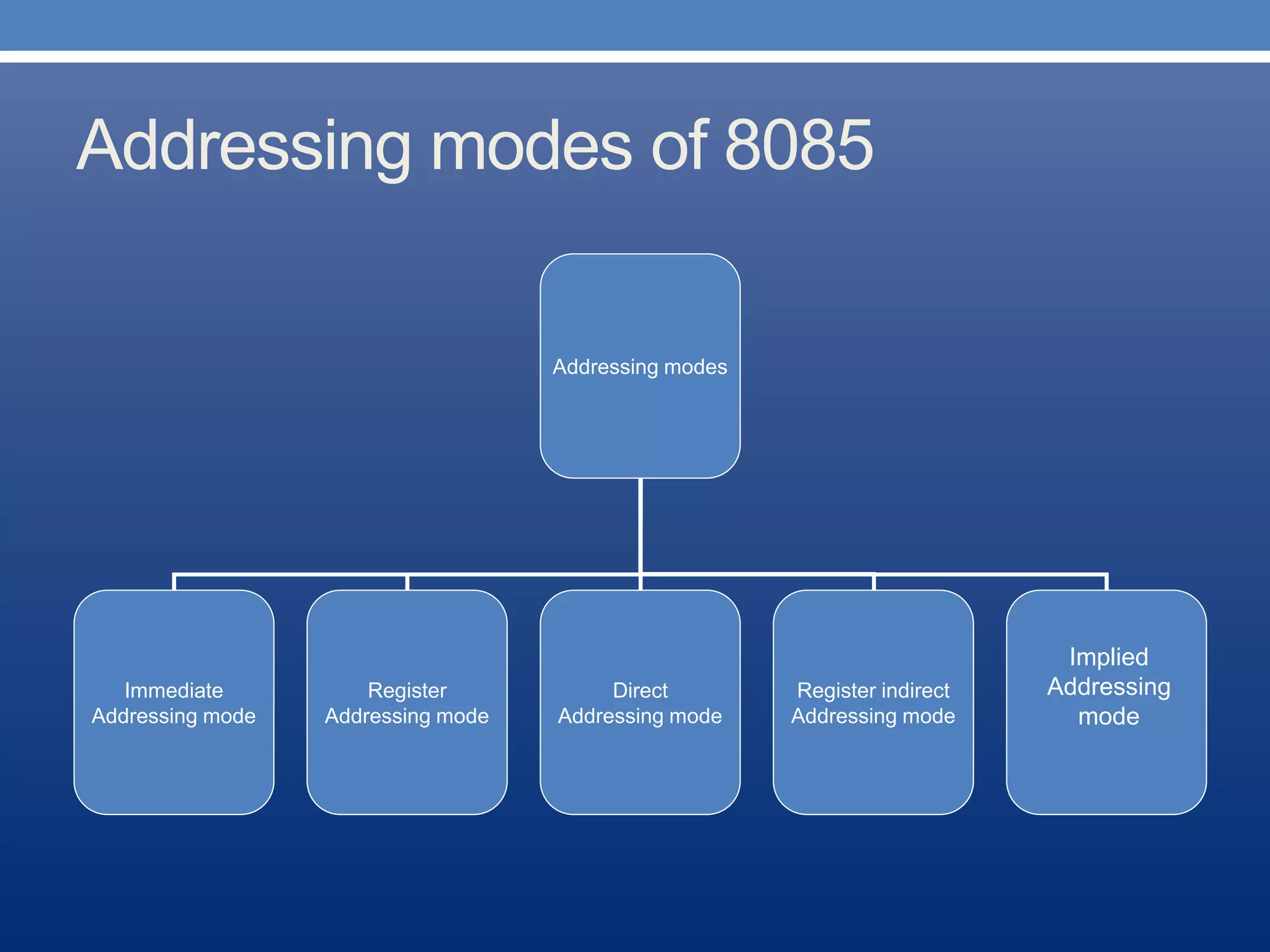 Addressing modes of 8085

Addressing modes

Immediate Addressing mode

Register Addressing mode

Direct Addressing mode

Register indirect Addressing mode

Implied Addressing mode